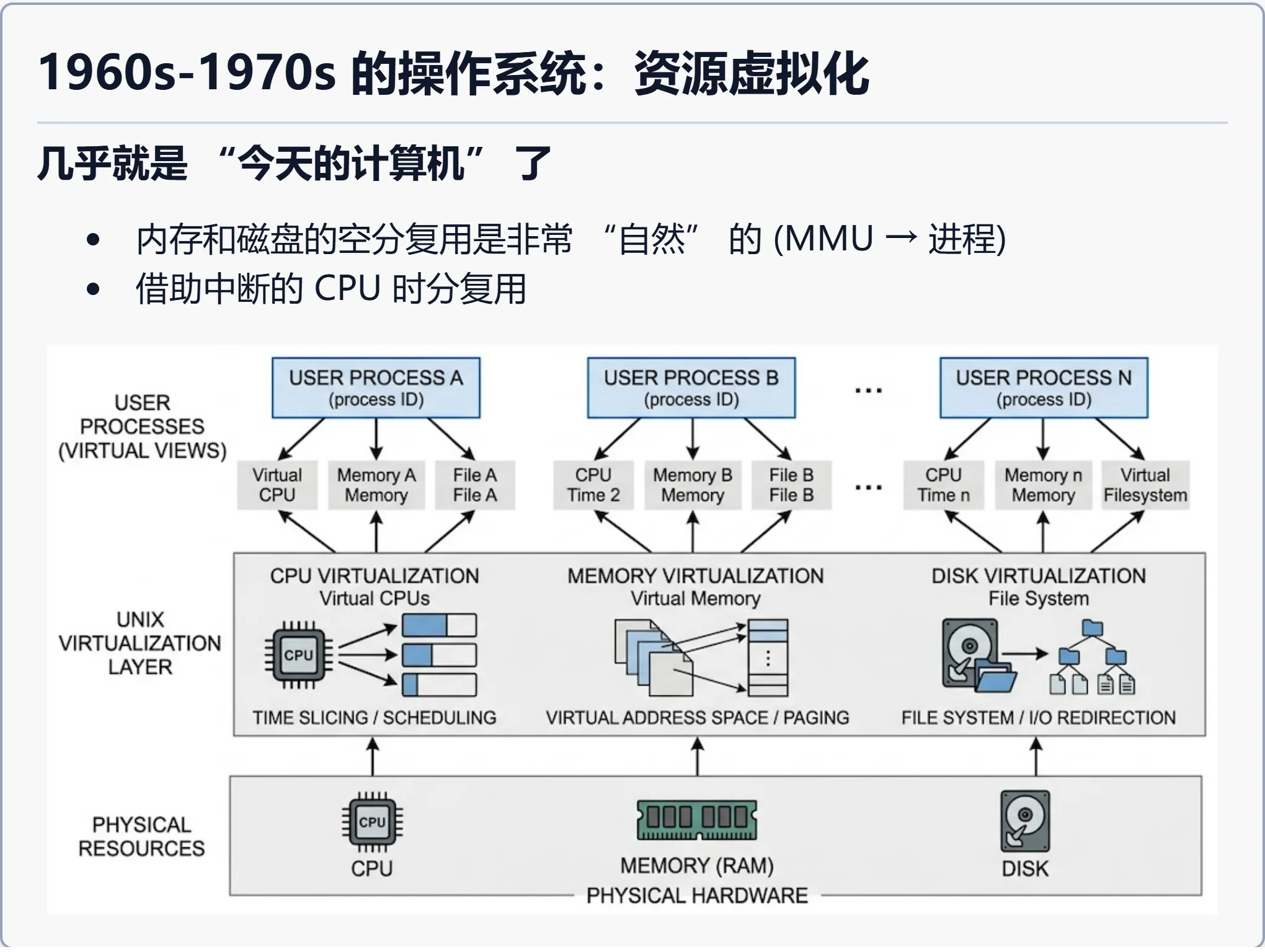 1960s-1970s的操作系统：资源虚拟化

几乎就是“今天的计算机”了

• 内存和磁盘的空分复用是非常“自然”的(MMU → 进程)
• 借助中断的CPU时分复用

USER PROCESSES (VIRTUAL VIEWS)

USER PROCESS A
(process ID)

USER PROCESS B
(process ID)

...

USER PROCESS N
(process ID)

Virtual CPU

Memory A Memory

File A File A

CPU Time 2

Memory B Memory

File B File B

...

CPU Time n

Memory n Memory

Virtual Filesystem

UNIX VIRTUALIZATION LAYER

CPU VIRTUALIZATION
Virtual CPUs
CPU
TIME SLICING / SCHEDULING

MEMORY VIRTUALIZATION
Virtual Memory
VIRTUAL ADDRESS SPACE / PAGING

DISK VIRTUALIZATION
File System
FILE SYSTEM / I/O REDIRECTION

PHYSICAL RESOURCES

CPU
CPU

MEMORY (RAM)

DISK

PHYSICAL HARDWARE